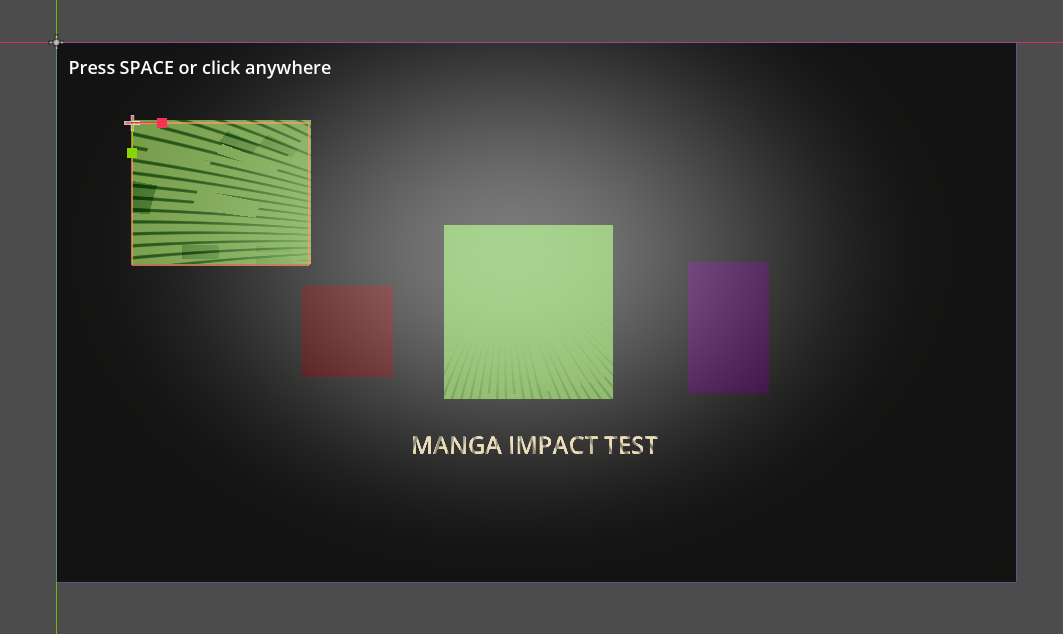 Press SPACE or click anywhere

MANGA IMPACT TEST